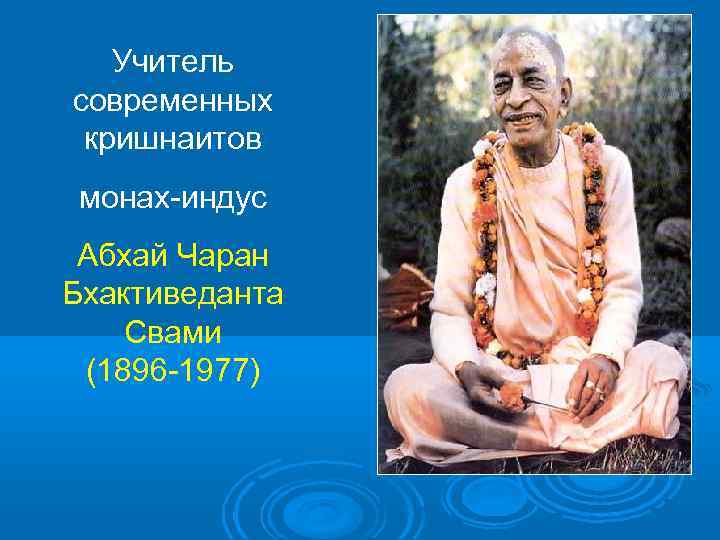 Учитель современных кришнаитов

монах-индус

Абхай Чаран Бхактиведанта Свами (1896-1977)